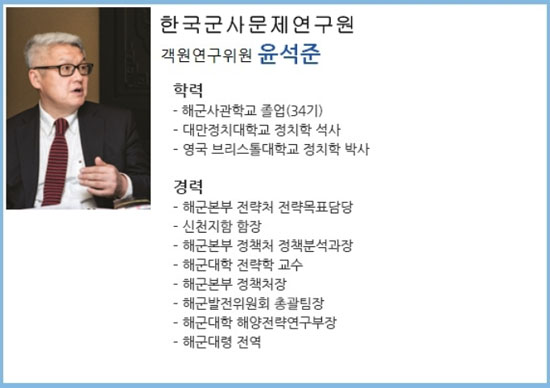 한국군사문제연구원
객원연구위원 윤석준

학력
- 해군사관학교 졸업(34기)
- 대만정치대학교 정치학 석사
- 영국 브리스톨대학교 정치학 박사

경력
- 해군본부 전략처 전략목표담당
- 신천지함 함장
- 해군본부 정책처 정책분석과장
- 해군대학 전략학 교수
- 해군본부 정책처장
- 해군발전위원회 총괄팀장
- 해군대학 해양전략연구부장
- 해군대령 전역